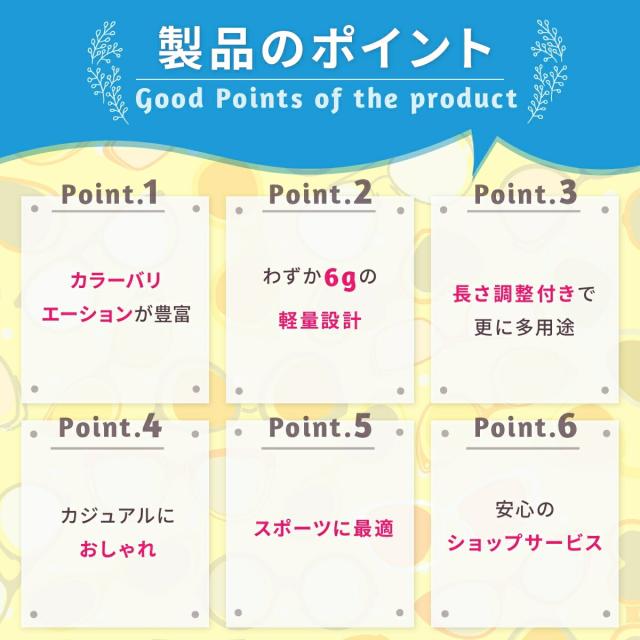 製品のポイント
Good Points of the product

Point.1
カラーバリエーションが豊富

Point.2
わずか6gの軽量設計

Point.3
長さ調整付きで更に多用途

Point.4
カジュアルにおしゃれ

Point.5
スポーツに最適

Point.6
安心のショップサービス